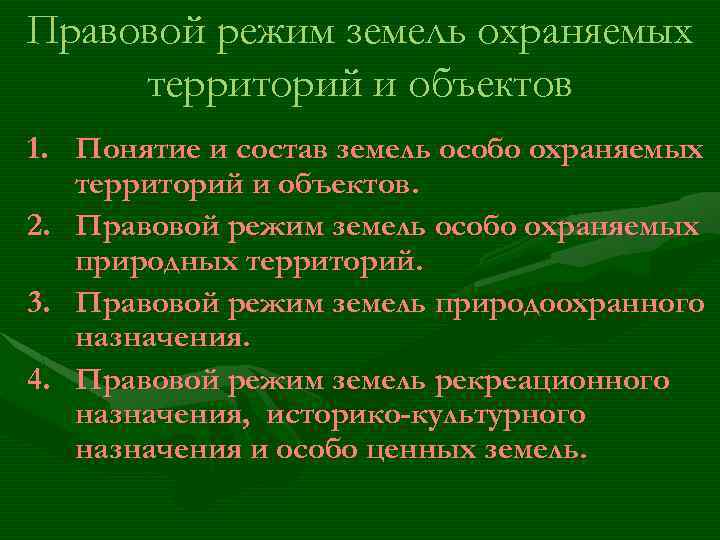 Правовой режим земель охраняемых территорий и объектов

1. Понятие и состав земель особо охраняемых территорий и объектов.
2. Правовой режим земель особо охраняемых природных территорий.
3. Правовой режим земель природоохранного назначения.
4. Правовой режим земель рекреационного назначения, историко-культурного назначения и особо ценных земель.